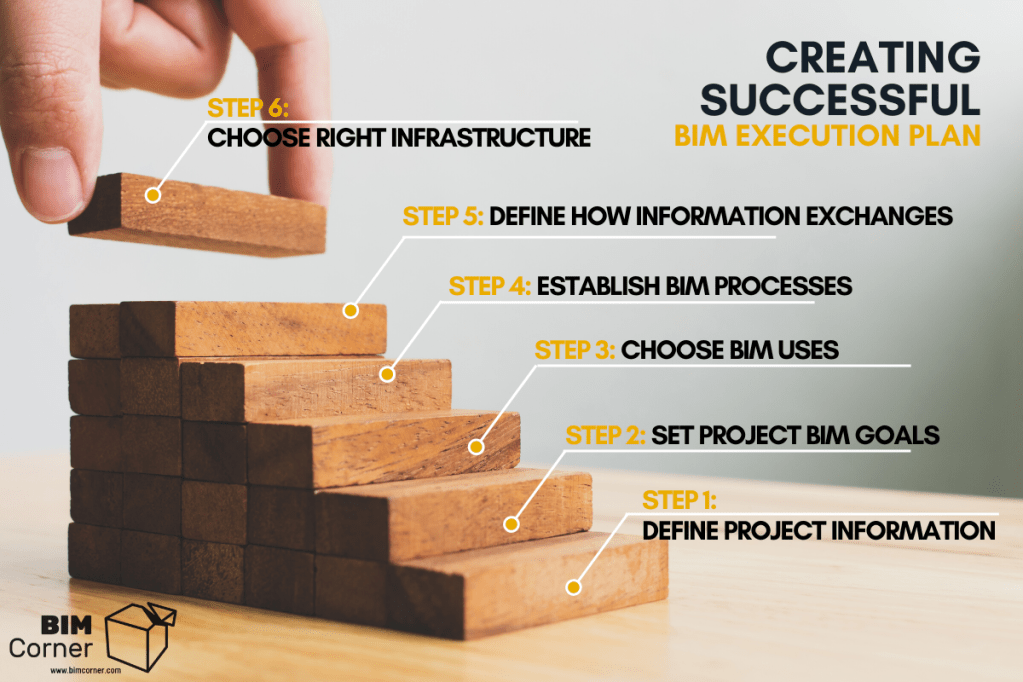 CREATING SUCCESSFUL
BIM EXECUTION PLAN

STEP 6:
CHOOSE RIGHT INFRASTRUCTURE

STEP 5: DEFINE HOW INFORMATION EXCHANGES

STEP 4: ESTABLISH BIM PROCESSES

STEP 3: CHOOSE BIM USES

STEP 2: SET PROJECT BIM GOALS

STEP 1:
DEFINE PROJECT INFORMATION

BIM
Corner
www.bimcorner.com